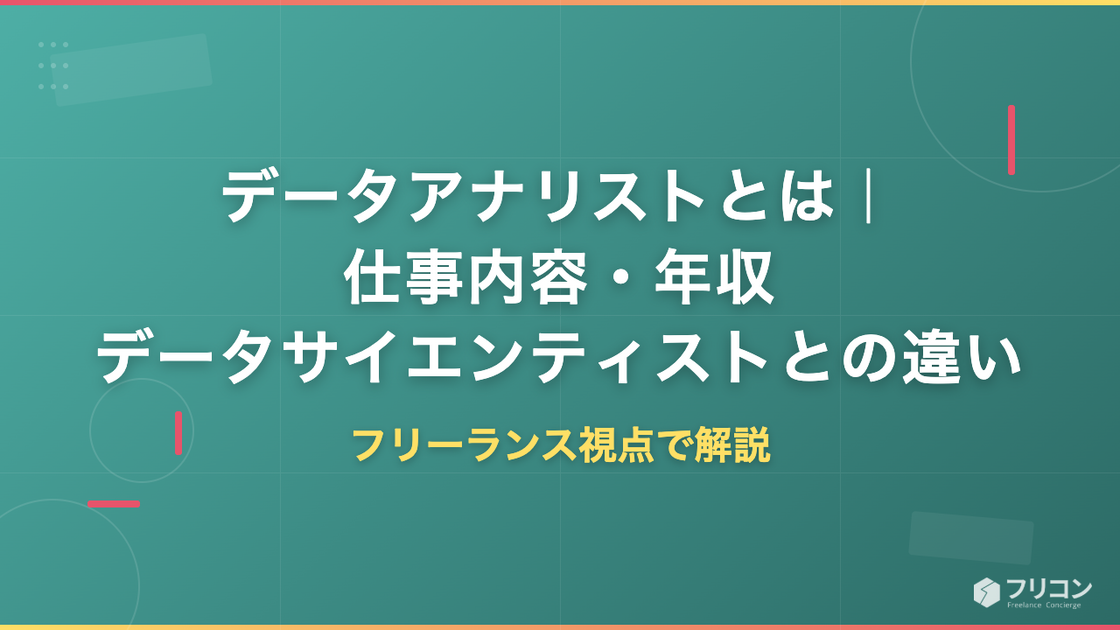 データアナリストとは｜
仕事内容・年収
データサイエンティストとの違い

フリーランス視点で解説

フリコン
Freelance Concierge